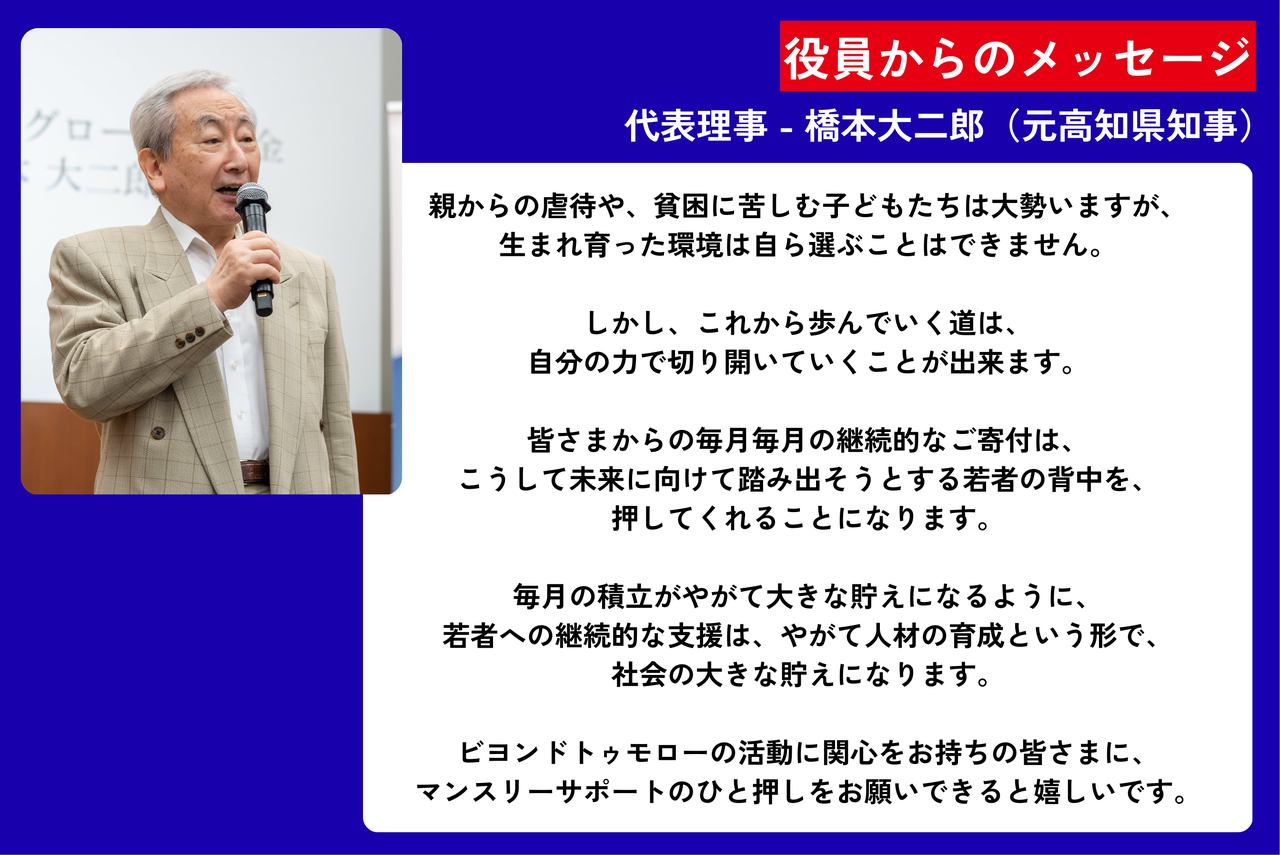 グロー
大二郎

役員からのメッセージ

代表理事 - 橋本大二郎（元高知県知事）

親からの虐待や、貧困に苦しむ子どもたちは大勢いますが、生まれ育った環境は自ら選ぶことはできません。

しかし、これから歩んでいく道は、自分の力で切り開いていくことが出来ます。

皆さまからの毎月毎月の継続的なご寄付は、こうして未来に向けて踏み出そうとする若者の背中を、押してくれることになります。

毎月の積立がやがて大きな貯えになるように、若者への継続的な支援は、やがて人材の育成という形で、社会の大きな貯えになります。

ビヨンドトゥモローの活動に関心をお持ちの皆さまに、マンスリーサポートのひと押しをお願いできると嬉しいです。